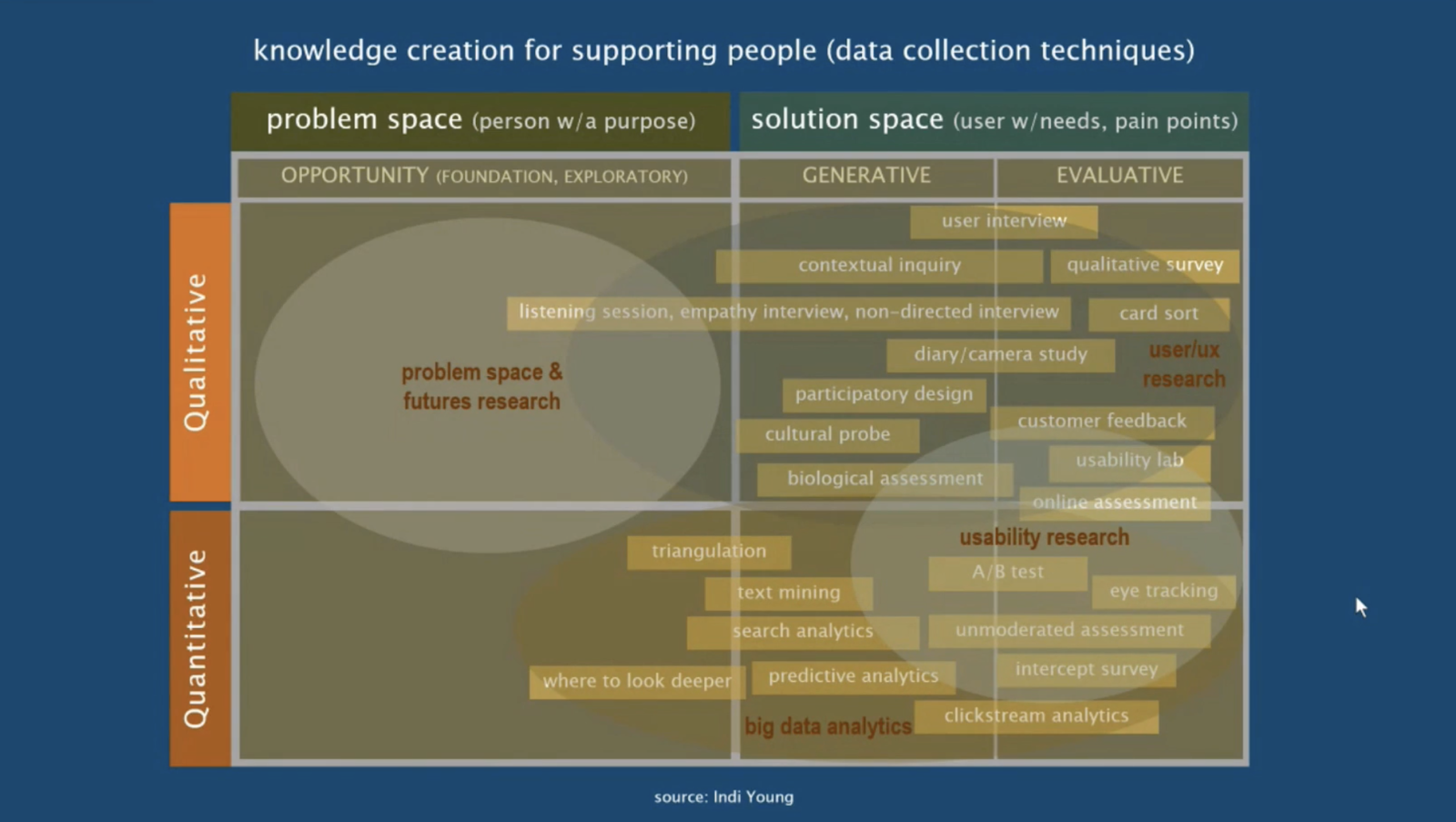 knowledge creation for supporting people (data collection techniques)

problem space (person w/a purpose)

solution space (user w/needs, pain points)

OPPORTUNITY (FOUNDATION, EXPLORATORY)

GENERATIVE

EVALUATIVE

Qualitative

Quantitative

user interview

contextual inquiry

qualitative survey

listening session, empathy interview, non-directed interview

card sort

diary/camera study

user/ux research

problem space & futures research

participatory design

customer feedback

cultural probe

usability lab

biological assessment

online assessment

usability research

triangulation

A/B test

text mining

eye tracking

search analytics

unmoderated assessment

where to look deeper

predictive analytics

intercept survey

big data analytics

clickstream analytics

source: Indi Young